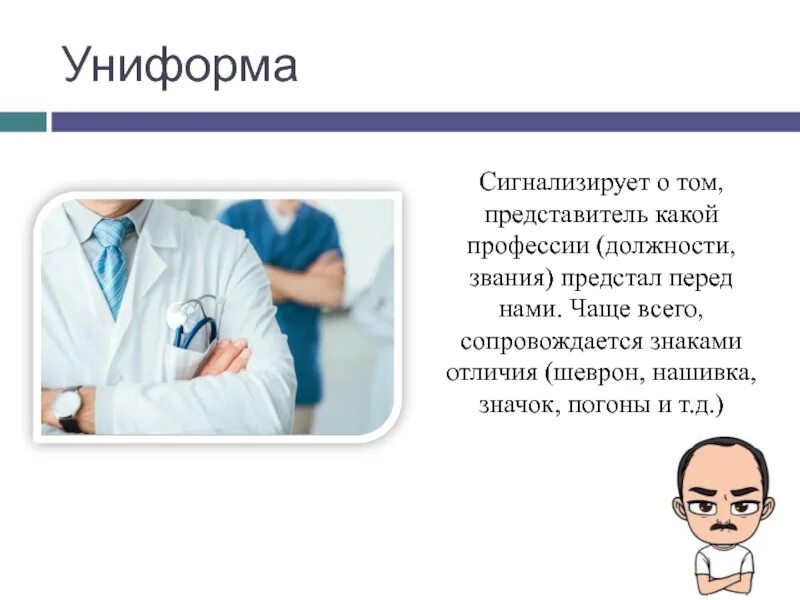 Униформа

Сигнализирует о том, представитель какой профессии (должности, звания) предстал перед нами. Чаще всего, сопровождается знаками отличия (шеврон, нашивка, значок, погоны и т.д.)